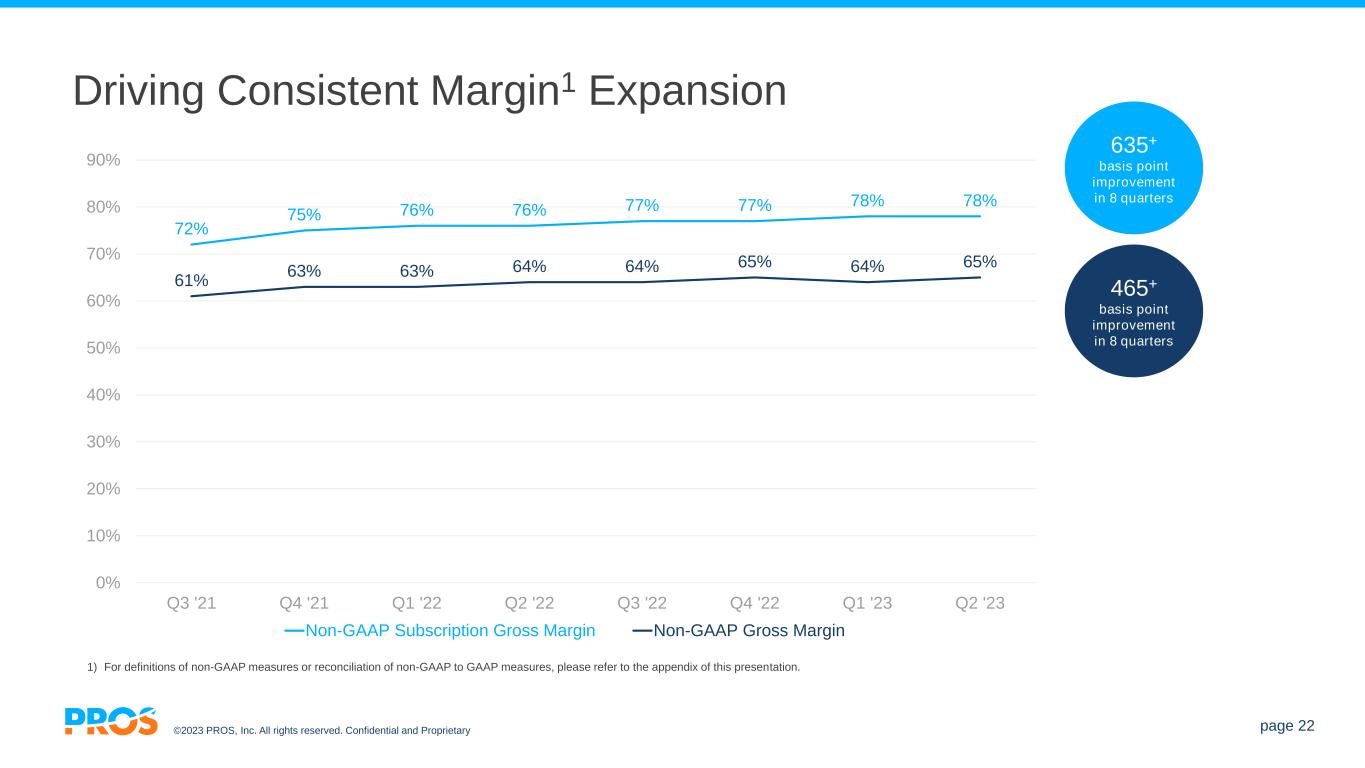 Driving Consistent Margin$^1$ Expansion

635$^+$ basis point improvement in 8 quarters

465$^+$ basis point improvement in 8 quarters

90%
80%
70%
60%
50%
40%
30%
20%
10%
0%

72% 75% 76% 76% 77% 77% 78% 78%

61% 63% 63% 64% 64% 65% 64% 65%

Q3 '21 Q4 '21 Q1 '22 Q2 '22 Q3 '22 Q4 '22 Q1 '23 Q2 '23

Non-GAAP Subscription Gross Margin
Non-GAAP Gross Margin

1) For definitions of non-GAAP measures or reconciliation of non-GAAP to GAAP measures, please refer to the appendix of this presentation.

PROS ©2023 PROS, Inc. All rights reserved. Confidential and Proprietary

page 22